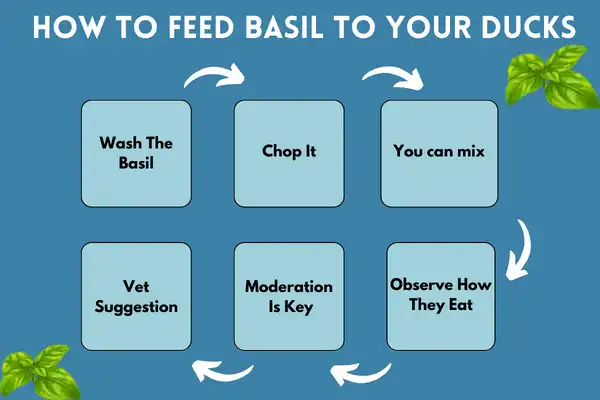 HOW TO FEED BASIL TO YOUR DUCKS

Wash The Basil

Chop It

You can mix

Observe How They Eat

Moderation Is Key

Vet Suggestion